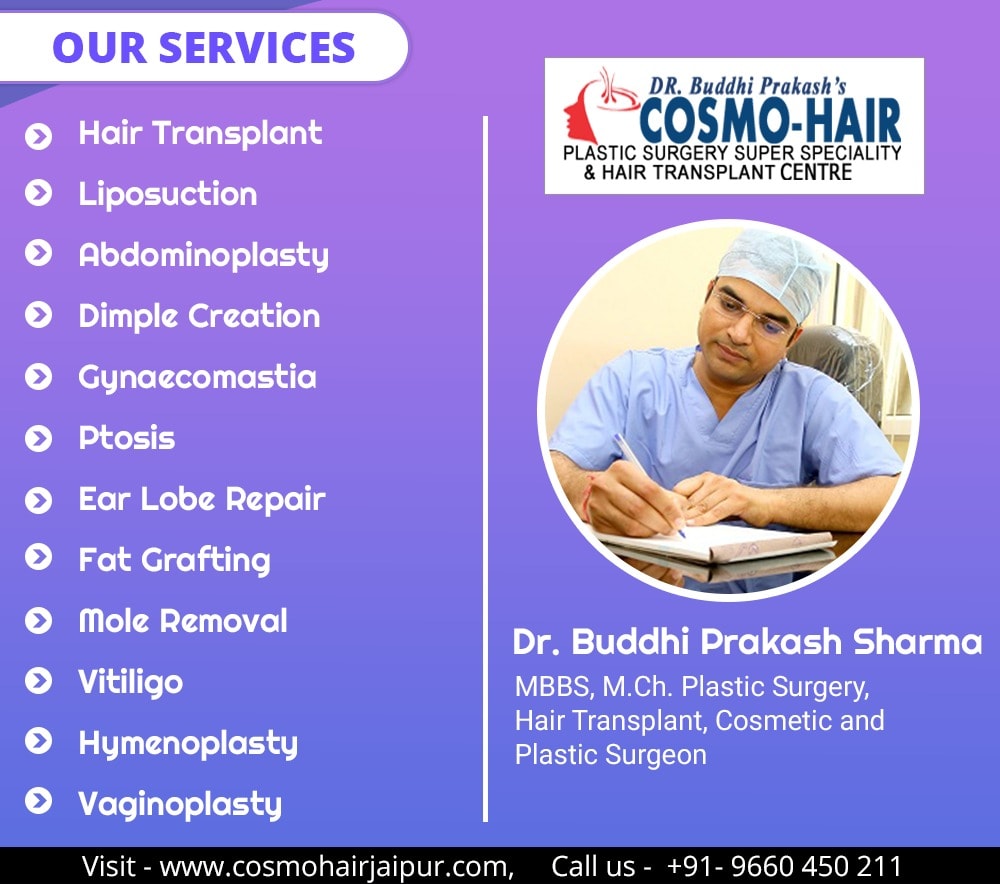 OUR SERVICES

Hair Transplant
Liposuction
Abdominoplasty
Dimple Creation
Gynaecomastia
Ptosis
Ear Lobe Repair
Fat Grafting
Mole Removal
Vitiligo
Hymenoplasty
Vaginoplasty

DR. Buddhi Prakash's
COSMO-HAIR
PLASTIC SURGERY SUPER SPECIALITY & HAIR TRANSPLANT CENTRE

Dr. Buddhi Prakash Sharma
MBBS, M.Ch. Plastic Surgery, Hair Transplant, Cosmetic and Plastic Surgeon

Visit - www.cosmohairjaipur.com, Call us - +91- 9660 450 211